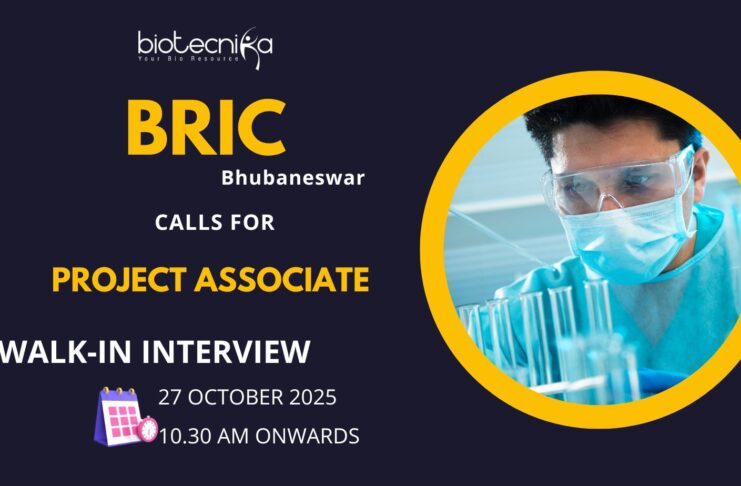 biotecnika
Your Bio Resource

BRIC
Bhubaneswar

CALLS FOR

PROJECT ASSOCIATE

WALK-IN INTERVIEW

27 OCTOBER 2025
10.30 AM ONWARDS